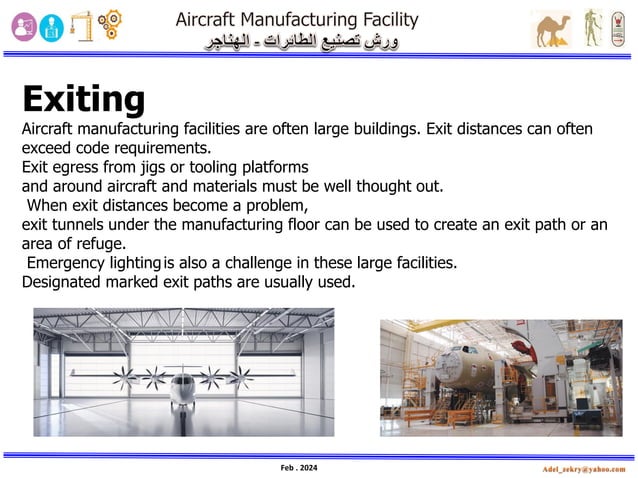 Aircraft Manufacturing Facility
ورش تصنيع الطائرات - الهناجر

Exiting

Aircraft manufacturing facilities are often large buildings. Exit distances can often exceed code requirements.
Exit egress from jigs or tooling platforms
and around aircraft and materials must be well thought out.
When exit distances become a problem,
exit tunnels under the manufacturing floor can be used to create an exit path or an area of refuge.
Emergency lighting is also a challenge in these large facilities.
Designated marked exit paths are usually used.

Feb . 2024

Adel_zekry@yahoo.com